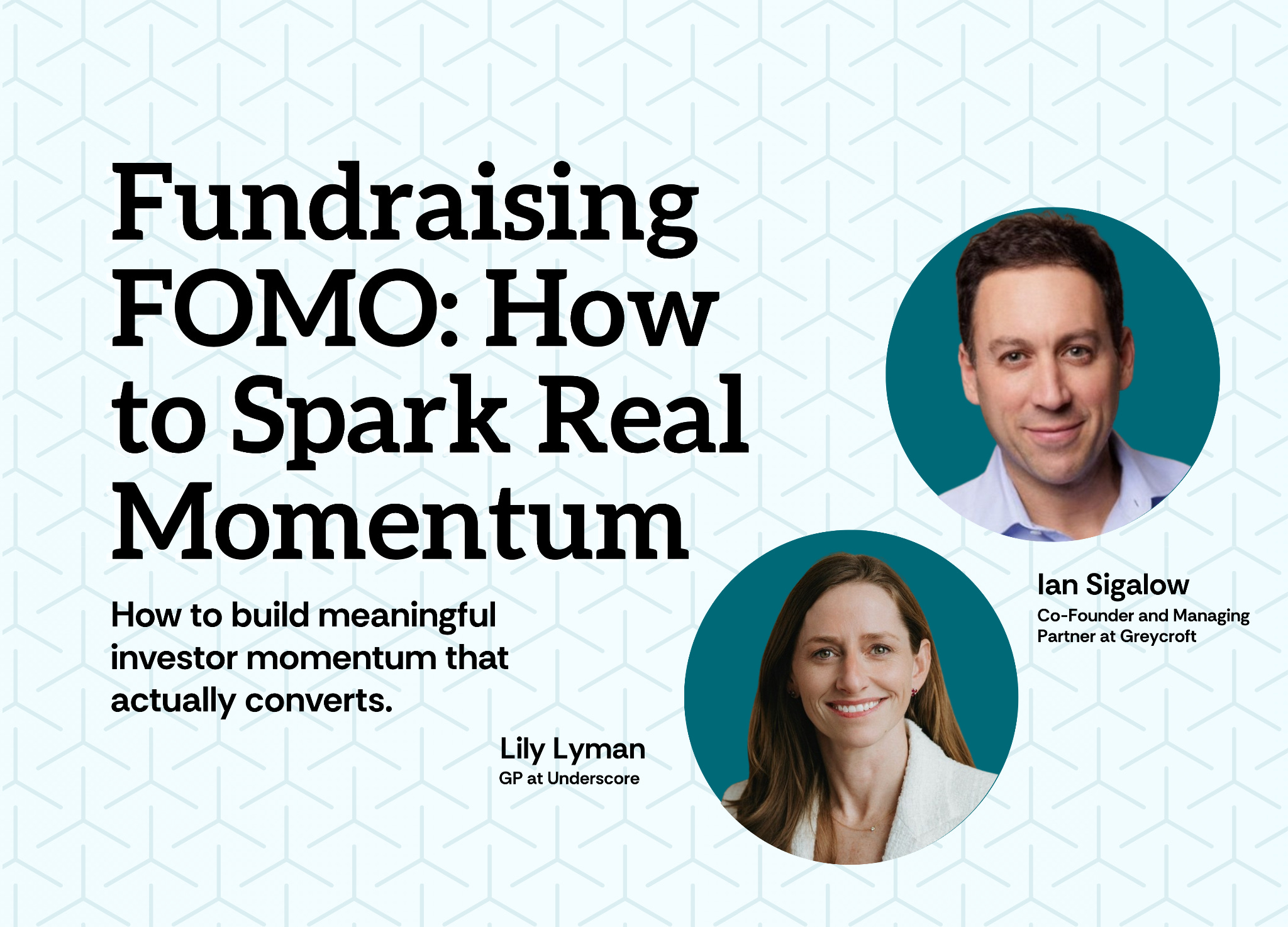 Fundraising FOMO: How to Spark Real Momentum

How to build meaningful investor momentum that actually converts.

Ian Sigalow
Co-Founder and Managing Partner at Greycroft

Lily Lyman
GP at Underscore